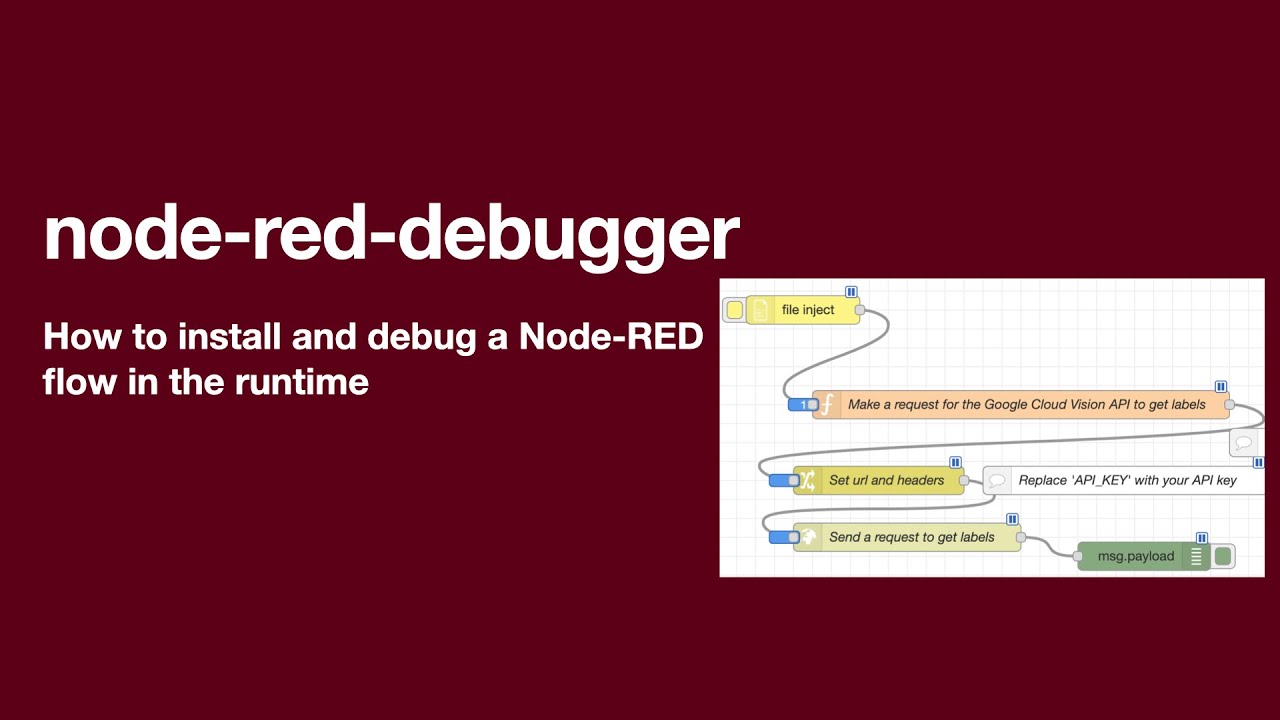 node-red-debugger

How to install and debug a Node-RED flow in the runtime

file inject

1

Make a request for the Google Cloud Vision API to get labels

Set url and headers

Replace 'API_KEY' with your API key

Send a request to get labels

msg.payload